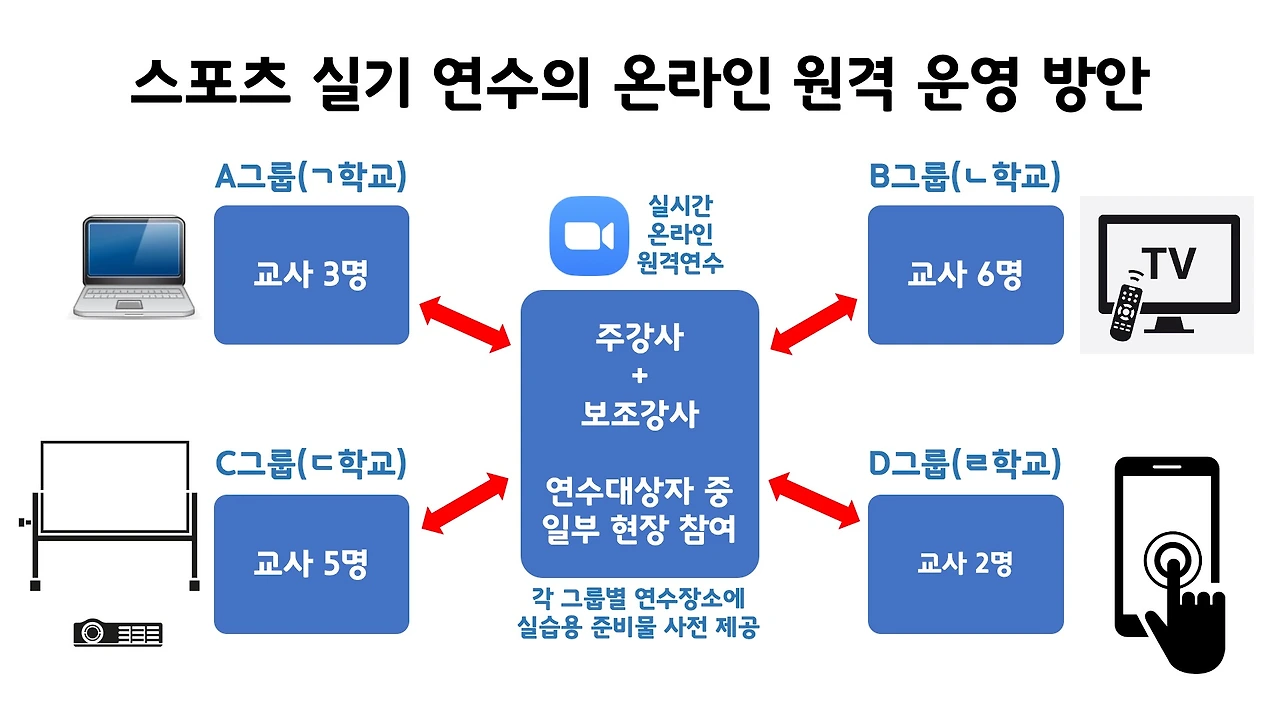 스포츠 실기 연수의 온라인 원격 운영 방안

A그룹(ㄱ학교)

교사 3명

실시간
온라인
원격연수

B그룹(ㄴ학교)

교사 6명

TV

주강사
+
보조강사

연수대상자 중
일부 현장 참여

C그룹(ㄷ학교)

교사 5명

D그룹(ㄹ학교)

교사 2명

각 그룹별 연수장소에
실습용 준비물 사전 제공